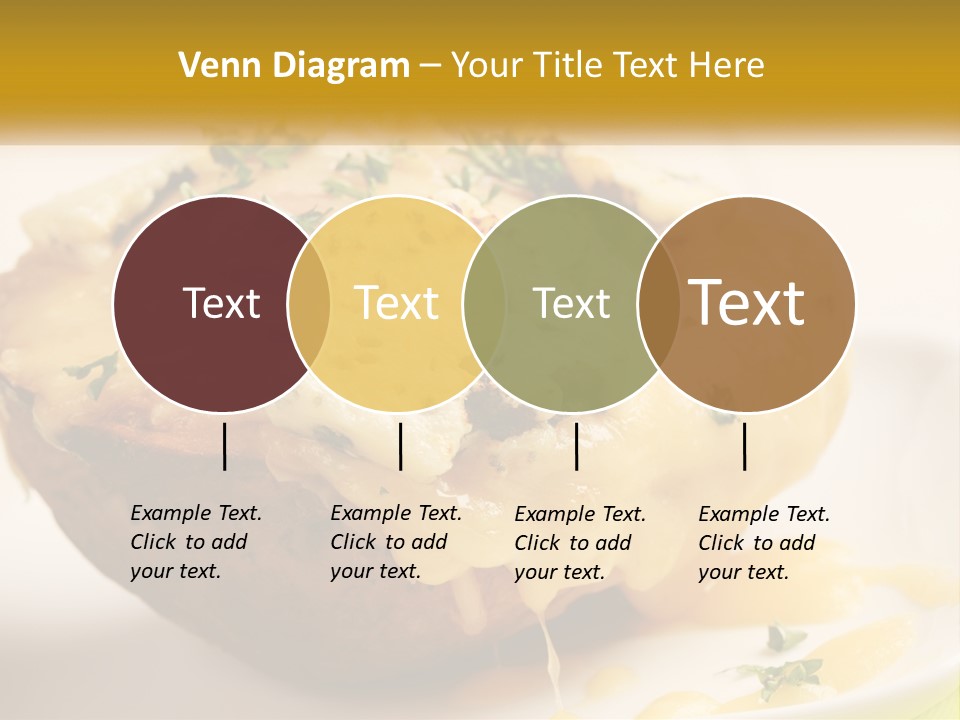 Venn Diagram – Your Title Text Here

Text

Text

Text

Text

Example Text. Click to add your text.

Example Text. Click to add your text.

Example Text. Click to add your text.

Example Text. Click to add your text.